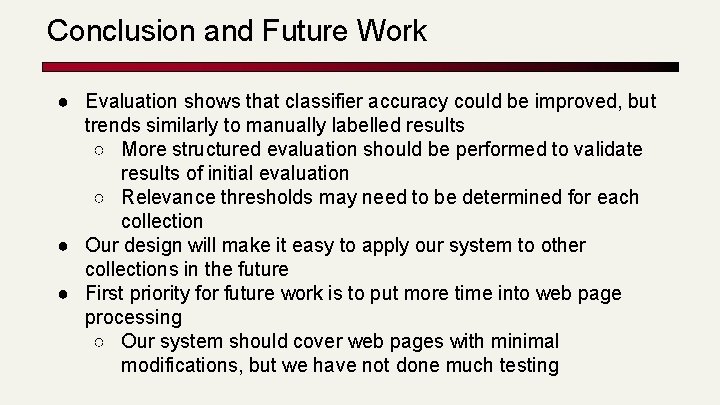 Conclusion and Future Work

● Evaluation shows that classifier accuracy could be improved, but trends similarly to manually labelled results
○ More structured evaluation should be performed to validate results of initial evaluation
○ Relevance thresholds may need to be determined for each collection
● Our design will make it easy to apply our system to other collections in the future
● First priority for future work is to put more time into web page processing
○ Our system should cover web pages with minimal modifications, but we have not done much testing